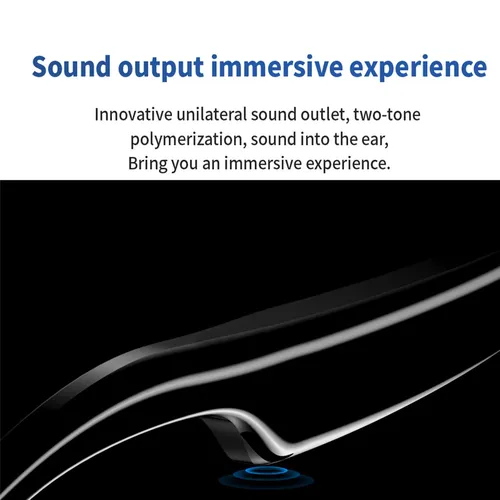 Sound output immersive experience

Innovative unilateral sound outlet, two-tone polymerization, sound into the ear, Bring you an immersive experience.